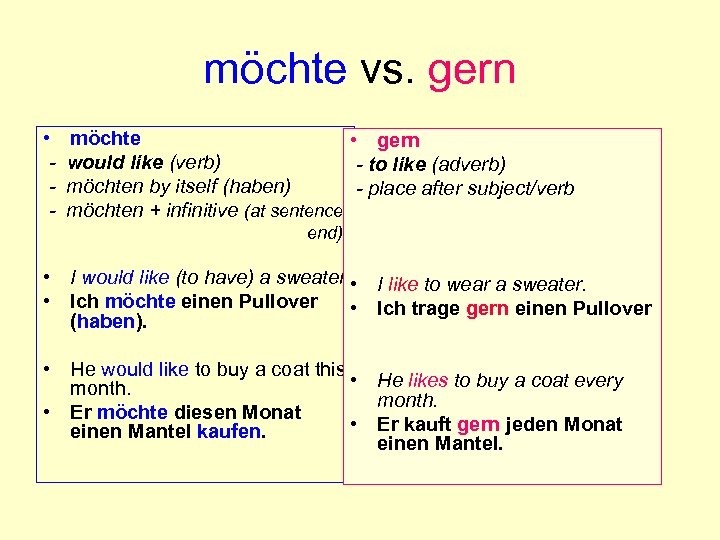 möchte vs. gern

• möchte
- would like (verb)
- möchten by itself (haben)
- möchten + infinitive (at sentence end)

• I would like (to have) a sweater
• Ich möchte einen Pullover (haben).

• He would like to buy a coat this month.
• Er möchte diesen Monat einen Mantel kaufen.

• gern
- to like (adverb)
- place after subject/verb

• I like to wear a sweater.
• Ich trage gern einen Pullover

• He likes to buy a coat every month.
• Er kauft gern jeden Monat einen Mantel.